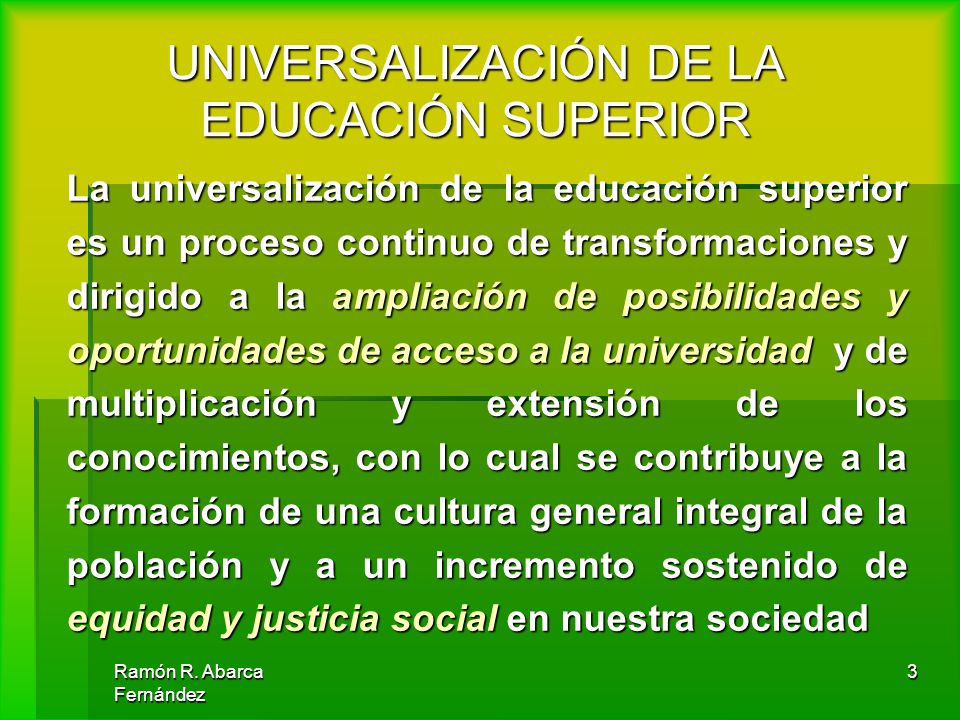 UNIVERSALIZACIÓN DE LA EDUCACIÓN SUPERIOR

La universalización de la educación superior es un proceso continuo de transformaciones y dirigido a la ampliación de posibilidades y oportunidades de acceso a la universidad y de multiplicación y extensión de los conocimientos, con lo cual se contribuye a la formación de una cultura general integral de la población y a un incremento sostenido de equidad y justicia social en nuestra sociedad

Ramón R. Abarca Fernández

3